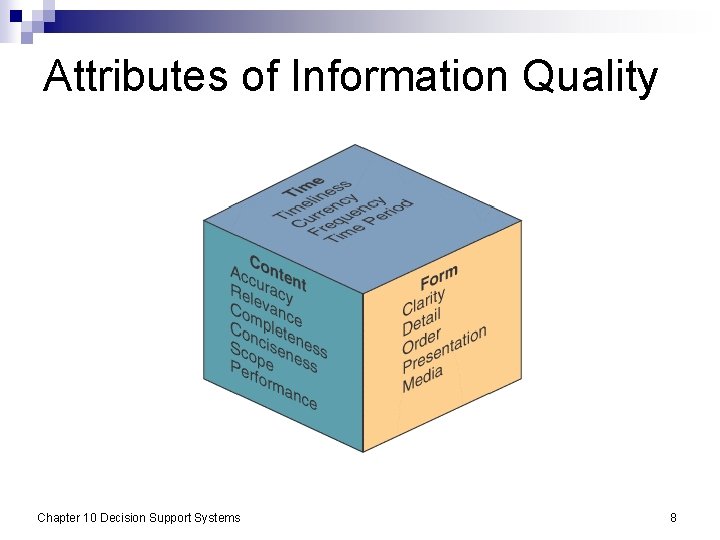 Attributes of Information Quality

Time
Timeliness
Currency
Frequency
Time Period

Content
Accuracy
Relevance
Completeness
Conciseness
Scope
Performance

Form
Clarity
Detail
Order
Presentation
Media

Chapter 10 Decision Support Systems

8